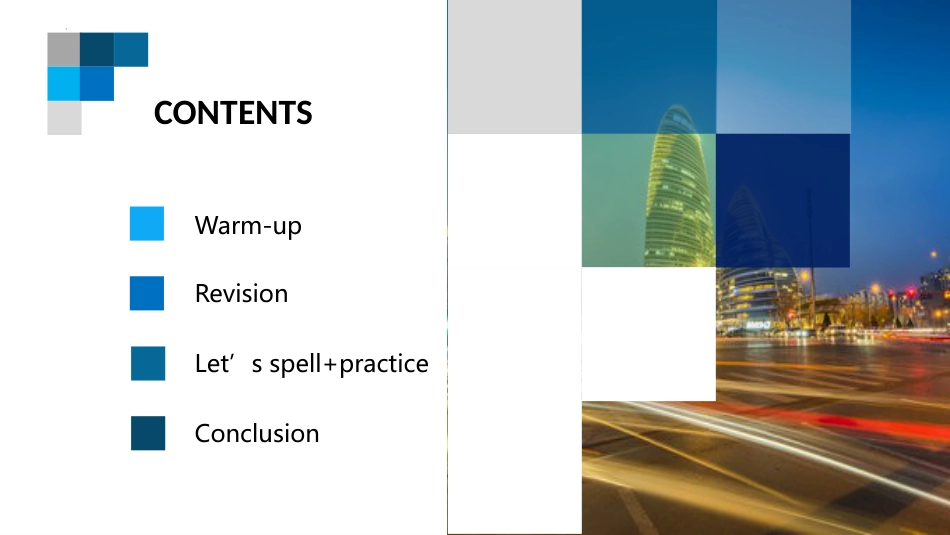 CONTENTS

Warm-up

Revision

Let’s spell+practice

Conclusion